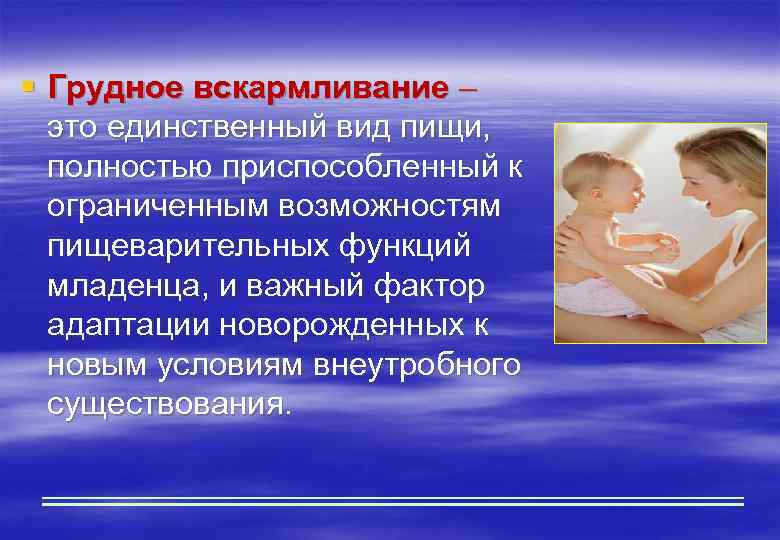 Грудное вскармливание – это единственный вид пищи, полностью приспособленный к ограниченным возможностям пищеварительных функций младенца, и важный фактор адаптации новорожденных к новым условиям внеутробного существования.